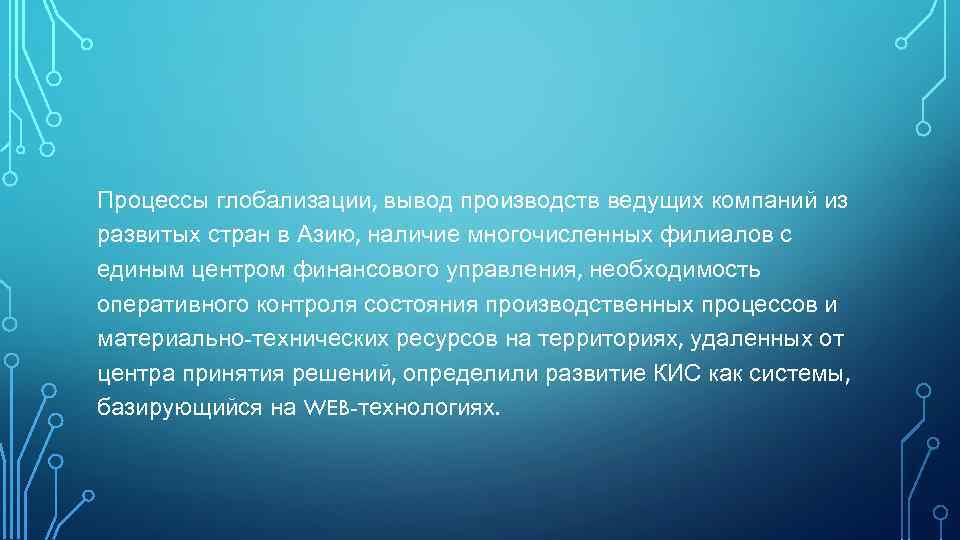 Процессы глобализации, вывод производств ведущих компаний из развитых стран в Азию, наличие многочисленных филиалов с единым центром финансового управления, необходимость оперативного контроля состояния производственных процессов и материально-технических ресурсов на территориях, удаленных от центра принятия решений, определили развитие КИС как системы, базирующийся на WEB-технологиях.